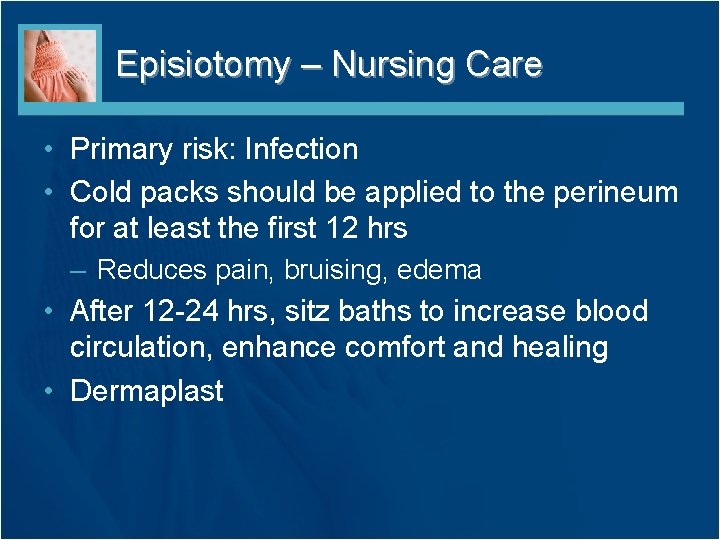 Episiotomy – Nursing Care

• Primary risk: Infection
• Cold packs should be applied to the perineum for at least the first 12 hrs
– Reduces pain, bruising, edema
• After 12-24 hrs, sitz baths to increase blood circulation, enhance comfort and healing
• Dermaplast